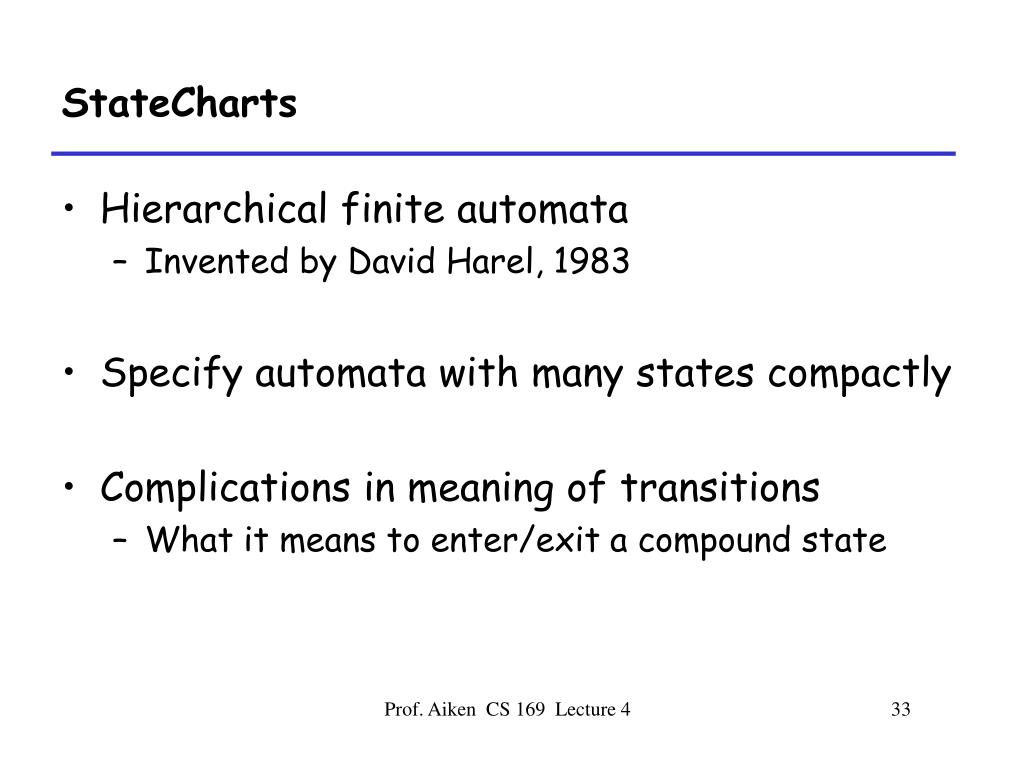 StateCharts

• Hierarchical finite automata
– Invented by David Harel, 1983

• Specify automata with many states compactly

• Complications in meaning of transitions
– What it means to enter/exit a compound state

Prof. Aiken CS 169 Lecture 4

33